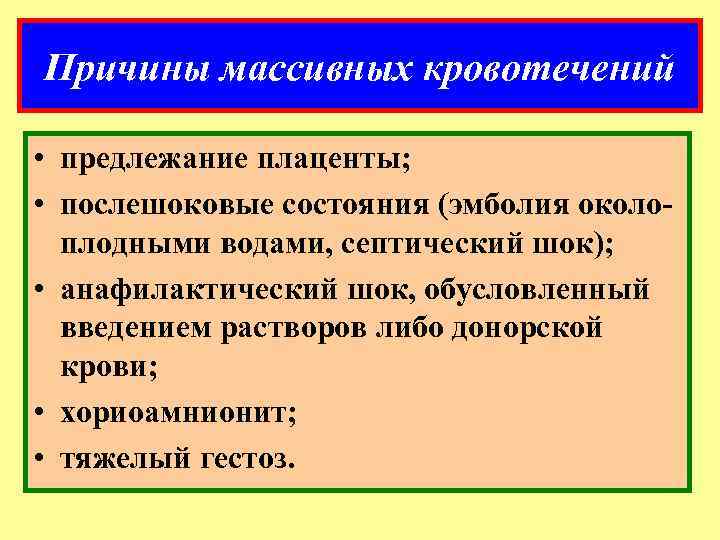 Причины массивных кровотечений

• предлежание плаценты;
• послешоковые состояния (эмболия околоплодными водами, септический шок);
• анафилактический шок, обусловленный введением растворов либо донорской крови;
• хориоамнионит;
• тяжелый гестоз.